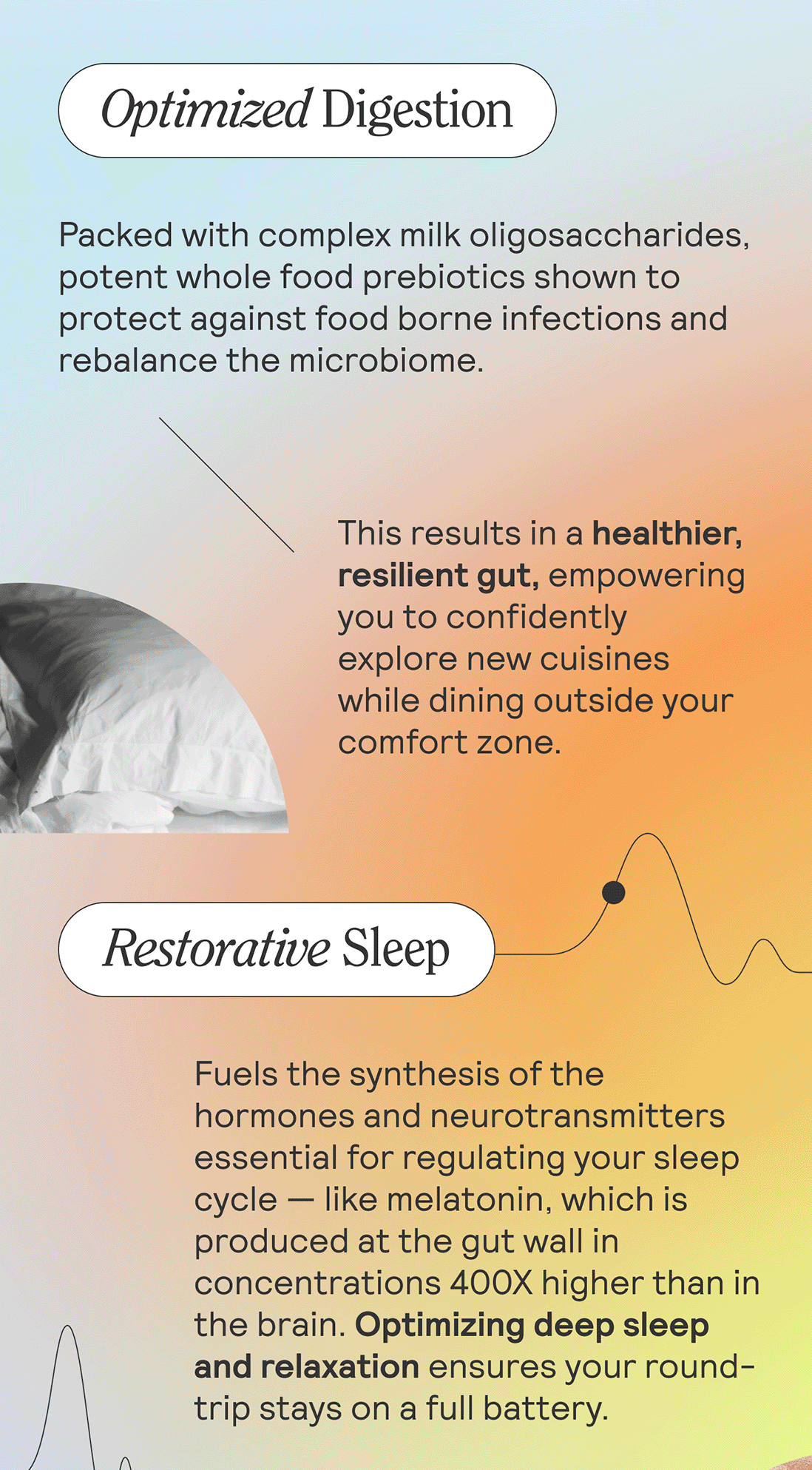 Optimized Digestion

Packed with complex milk oligosaccharides, potent whole food prebiotics shown to protect against food borne infections and rebalance the microbiome.

This results in a healthier, resilient gut, empowering you to confidently explore new cuisines while dining outside your comfort zone.

Restorative Sleep

Fuels the synthesis of the hormones and neurotransmitters essential for regulating your sleep cycle — like melatonin, which is produced at the gut wall in concentrations 400X higher than in the brain. Optimizing deep sleep and relaxation ensures your round-trip stays on a full battery.